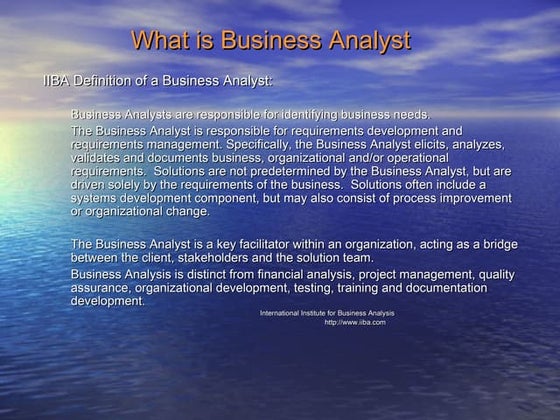 What is Business Analyst

IIBA Definition of a Business Analyst:

Business Analysts are responsible for identifying business needs.

The Business Analyst is responsible for requirements development and requirements management. Specifically, the Business Analyst elicits, analyzes, validates and documents business, organizational and/or operational requirements. Solutions are not predetermined by the Business Analyst, but are driven solely by the requirements of the business. Solutions often include a systems development component, but may also consist of process improvement or organizational change.

The Business Analyst is a key facilitator within an organization, acting as a bridge between the client, stakeholders and the solution team.

Business Analysis is distinct from financial analysis, project management, quality assurance, organizational development, testing, training and documentation development.

International Institute for Business Analysis
http://www.iiba.com